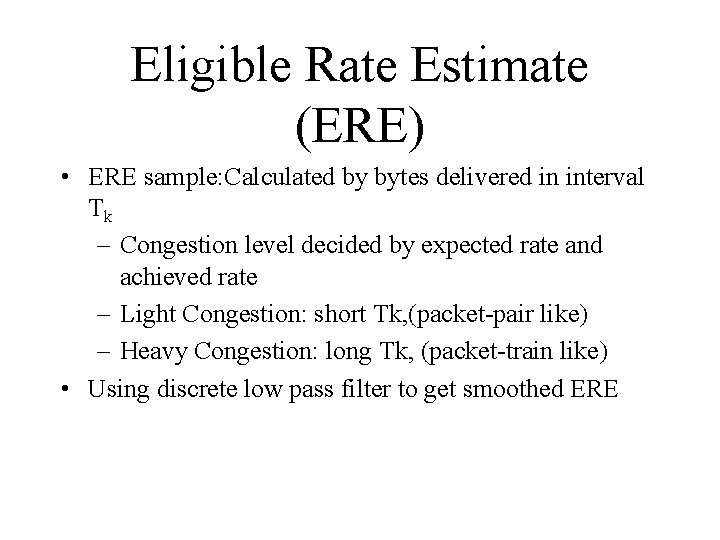 Eligible Rate Estimate (ERE)

• ERE sample:Calculated by bytes delivered in interval $T_k$
– Congestion level decided by expected rate and achieved rate
– Light Congestion: short Tk,(packet-pair like)
– Heavy Congestion: long Tk, (packet-train like)
• Using discrete low pass filter to get smoothed ERE